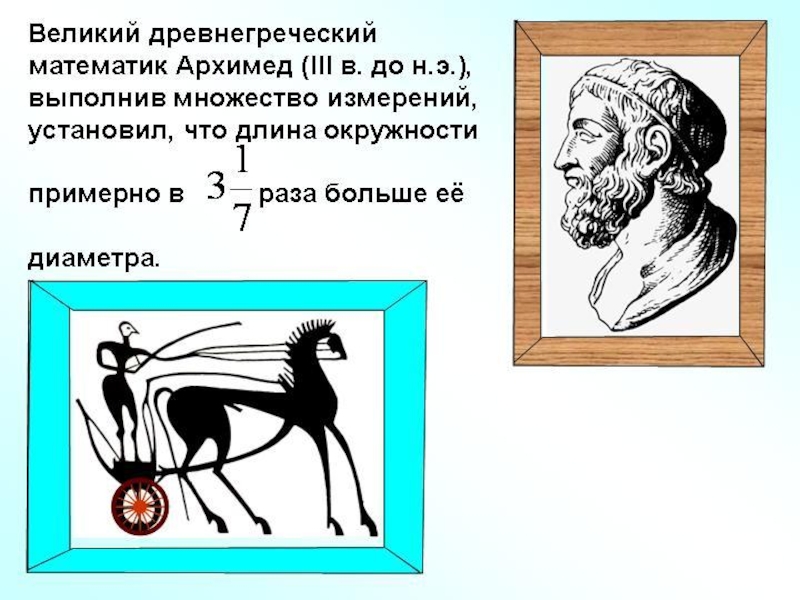 Великий древнегреческий математик Архимед (III в. до н.э.), выполнив множество измерений, установил, что длина окружности примерно в $3\frac{1}{7}$ раза больше её диаметра.